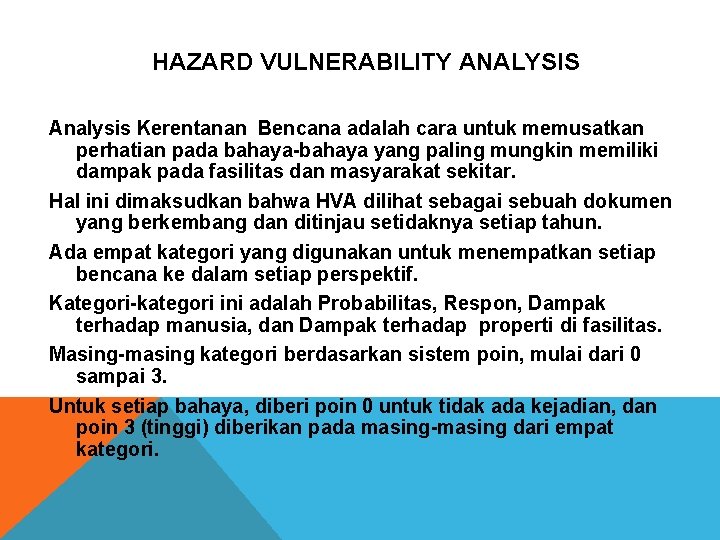 HAZARD VULNERABILITY ANALYSIS

Analysis Kerentanan  Bencana adalah cara untuk memusatkan perhatian pada bahaya-bahaya yang paling mungkin memiliki dampak pada fasilitas dan masyarakat sekitar.

Hal ini dimaksudkan bahwa HVA dilihat sebagai sebuah dokumen yang berkembang dan ditinjau setidaknya setiap tahun.

Ada empat kategori yang digunakan untuk menempatkan setiap bencana ke dalam setiap perspektif.

Kategori-kategori ini adalah Probabilitas, Respon, Dampak terhadap manusia, dan Dampak terhadap  properti di fasilitas.

Masing-masing kategori berdasarkan sistem poin, mulai dari 0 sampai 3.

Untuk setiap bahaya, diberi poin 0 untuk tidak ada kejadian, dan poin 3 (tinggi) diberikan pada masing-masing dari empat kategori.